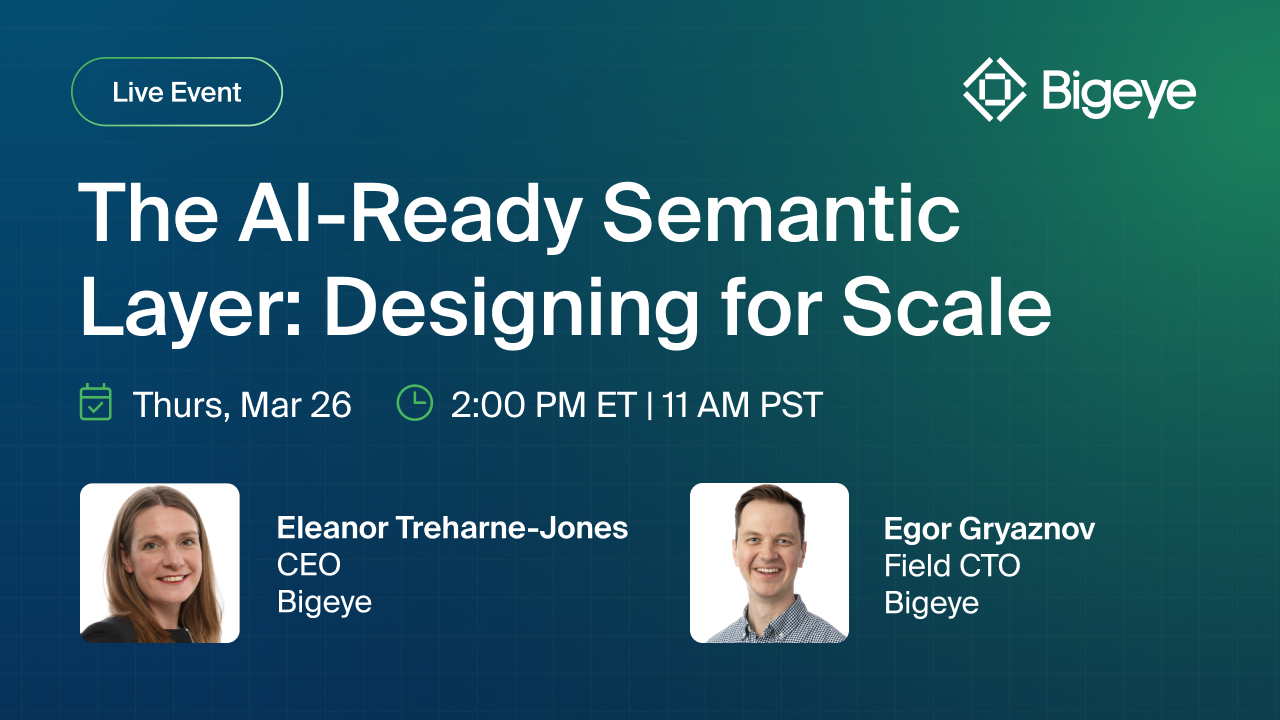 Live Event

Bigeye

The AI-Ready Semantic Layer: Designing for Scale

Thurs, Mar 26

2:00 PM ET | 11 AM PST

Eleanor Treharne-Jones
CEO
Bigeye

Egor Gryaznov
Field CTO
Bigeye